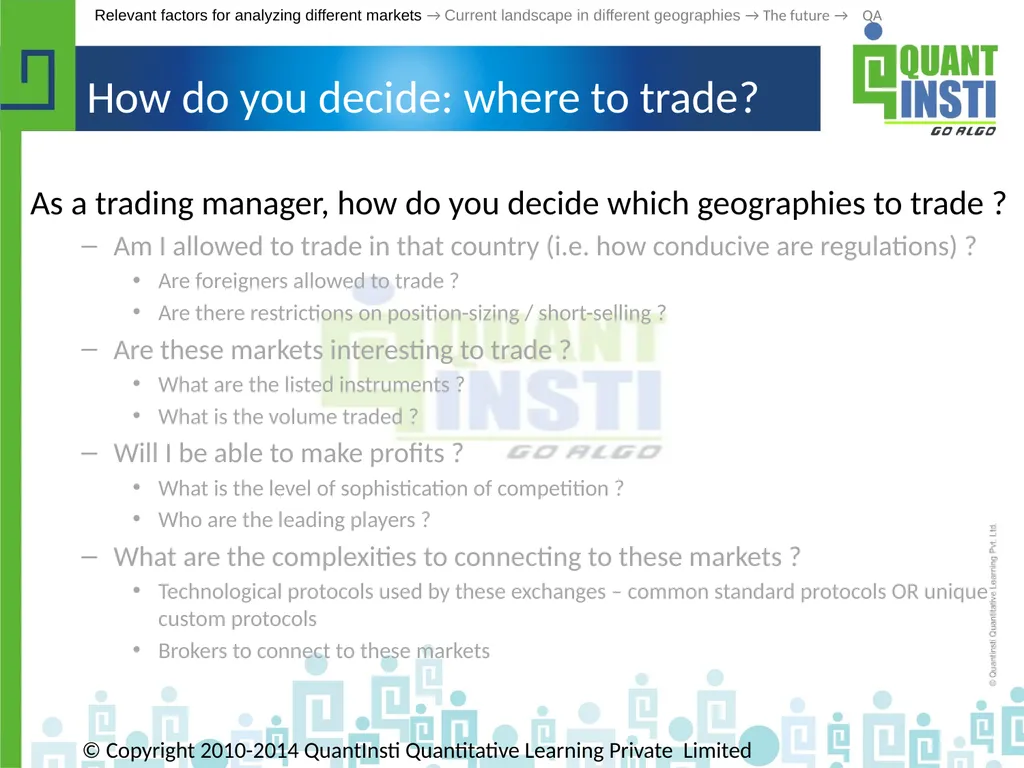 Relevant factors for analyzing different markets → Current landscape in different geographies → The future → QA

QUANT INSTI GO ALGO

How do you decide: where to trade?

As a trading manager, how do you decide which geographies to trade ?

– Am I allowed to trade in that country (i.e. how conducive are regulations) ?
• Are foreigners allowed to trade ?
• Are there restrictions on position-sizing / short-selling ?

– Are these markets interesting to trade ?
• What are the listed instruments ?
• What is the volume traded ?

– Will I be able to make profits ?
• What is the level of sophistication of competition ?
• Who are the leading players ?

– What are the complexities to connecting to these markets ?
• Technological protocols used by these exchanges – common standard protocols OR unique custom protocols
• Brokers to connect to these markets

QUANT INSTI GO ALGO

© QuantInsti Quantitative Learning Pvt. Ltd.

© Copyright 2010-2014 QuantInsti Quantitative Learning Private Limited